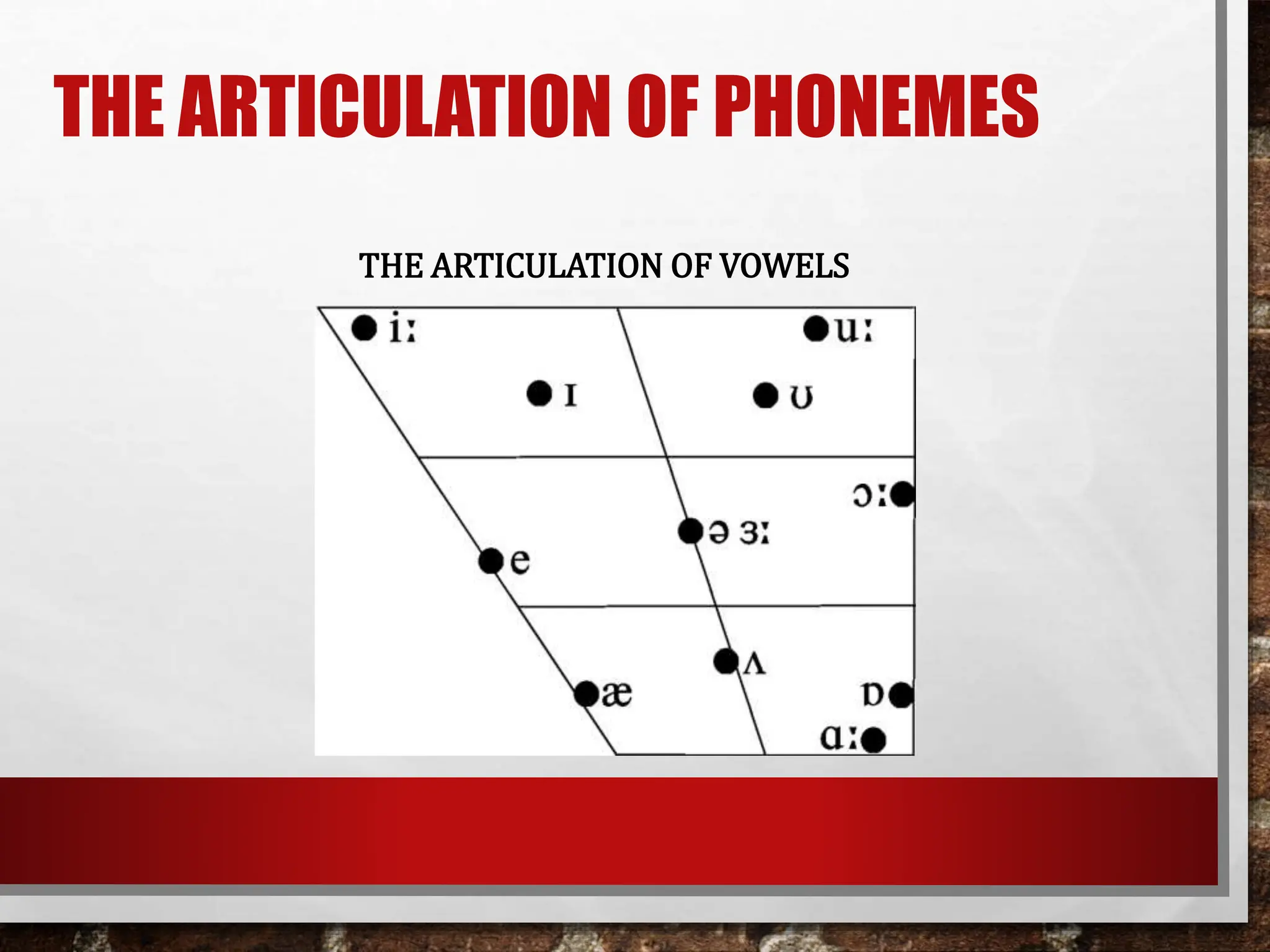 THE ARTICULATION OF PHONEMES

THE ARTICULATION OF VOWELS

iː

uː

ɪ

ʊ

ɔː

ə ɜː

e

ʌ

æ

ɒ

ɑː